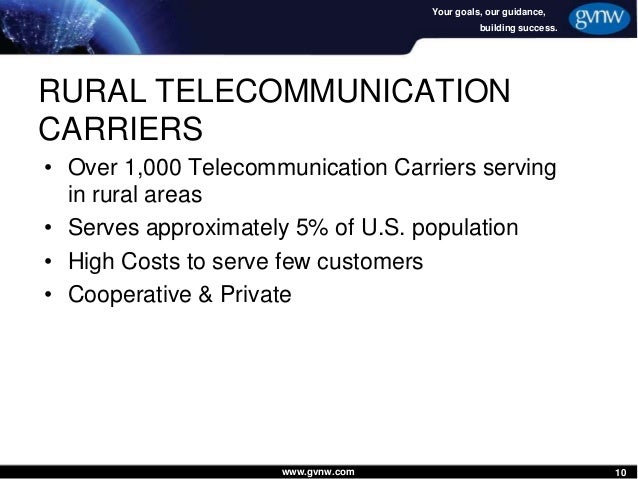 Your goals, our guidance, building success.

gvnw

RURAL TELECOMMUNICATION CARRIERS

• Over 1,000 Telecommunication Carriers serving in rural areas
• Serves approximately 5% of U.S. population
• High Costs to serve few customers
• Cooperative & Private

www.gvnw.com

10